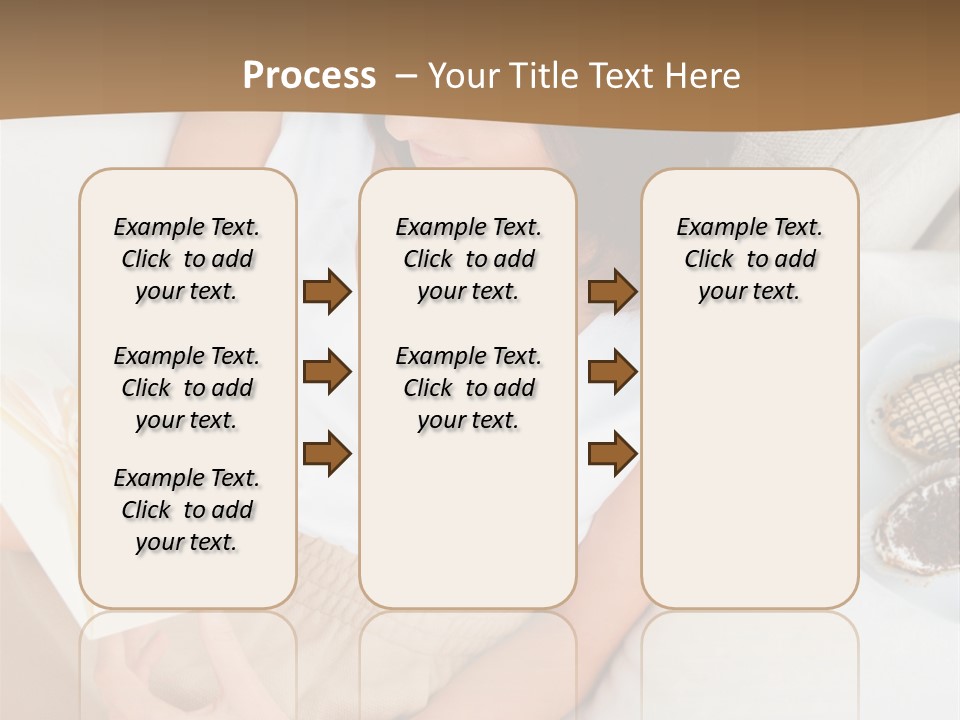 Process – Your Title Text Here

Example Text. Click to add your text.

Example Text. Click to add your text.

Example Text. Click to add your text.

Example Text. Click to add your text.

Example Text. Click to add your text.

Example Text. Click to add your text.